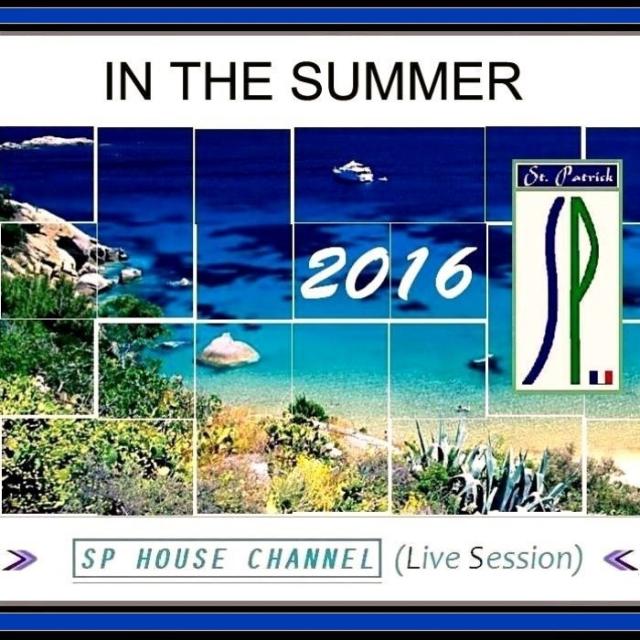 IN THE SUMMER

2016

St. Patrick

SP.

SP HOUSE CHANNEL (Live Session)